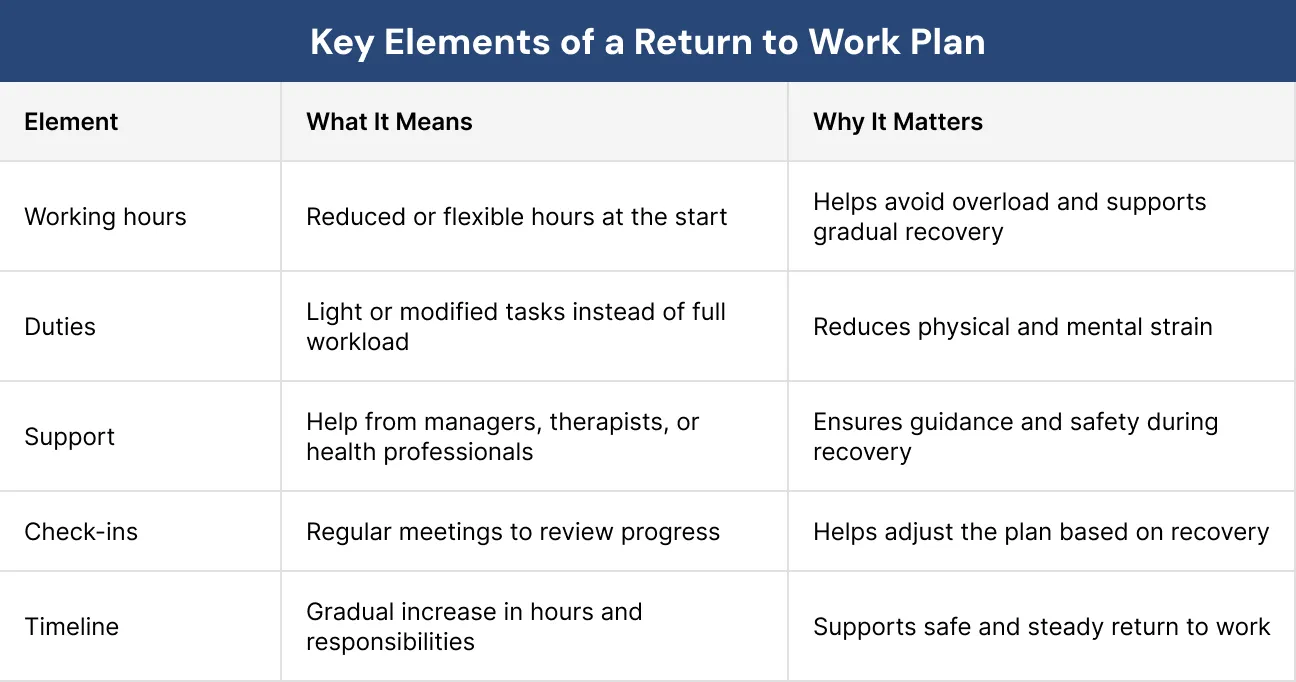 Key Elements of a Return to Work Plan

| Element | What It Means | Why It Matters |
|---|---|---|
| Working hours | Reduced or flexible hours at the start | Helps avoid overload and supports gradual recovery |
| Duties | Light or modified tasks instead of full workload | Reduces physical and mental strain |
| Support | Help from managers, therapists, or health professionals | Ensures guidance and safety during recovery |
| Check-ins | Regular meetings to review progress | Helps adjust the plan based on recovery |
| Timeline | Gradual increase in hours and responsibilities | Supports safe and steady return to work |